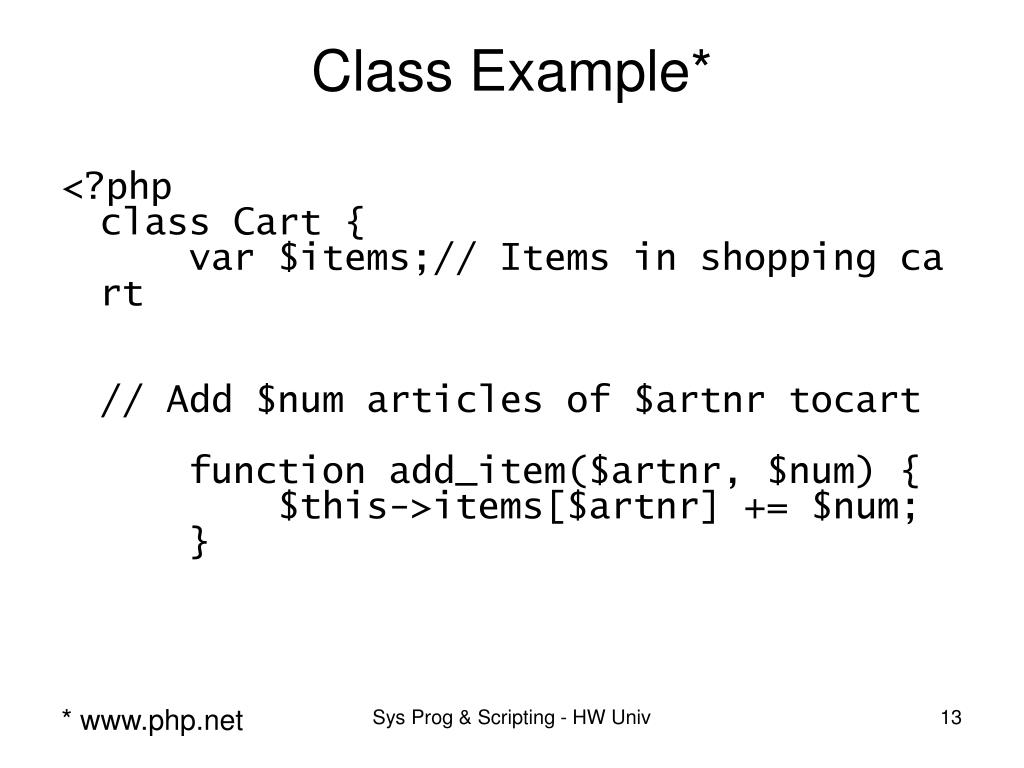 Class Example*

<?php
class Cart {
var $items;// Items in shopping ca
rt

// Add $num articles of $artnr tocart

function add_item($artnr, $num) {
$this->items[$artnr] += $num;
}

* www.php.net

Sys Prog & Scripting - HW Univ

13